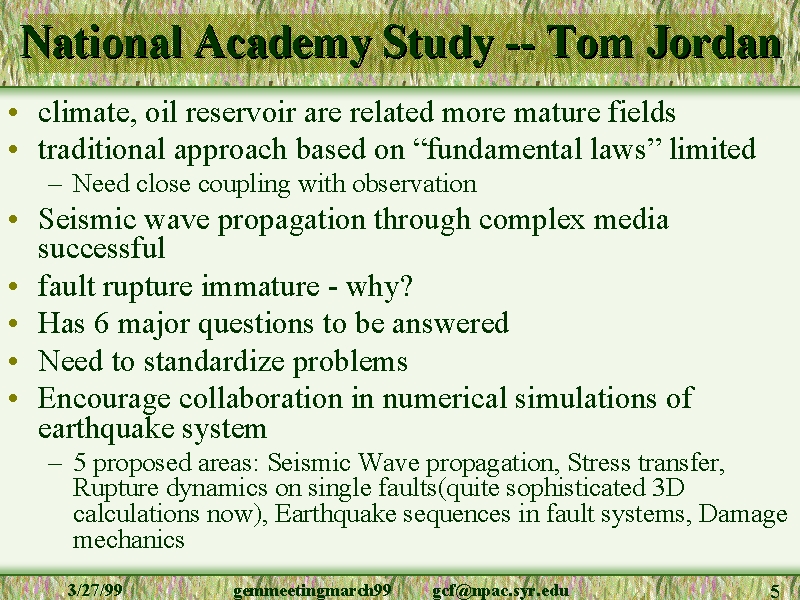 National Academy Study -- Tom Jordan

• climate, oil reservoir are related more mature fields
• traditional approach based on “fundamental laws” limited
– Need close coupling with observation
• Seismic wave propagation through complex media successful
• fault rupture immature - why?
• Has 6 major questions to be answered
• Need to standardize problems
• Encourage collaboration in numerical simulations of earthquake system
– 5 proposed areas: Seismic Wave propagation, Stress transfer, Rupture dynamics on single faults(quite sophisticated 3D calculations now), Earthquake sequences in fault systems, Damage mechanics

3/27/99 gemmeetingmarch99 gcf@npac.syr.edu 5